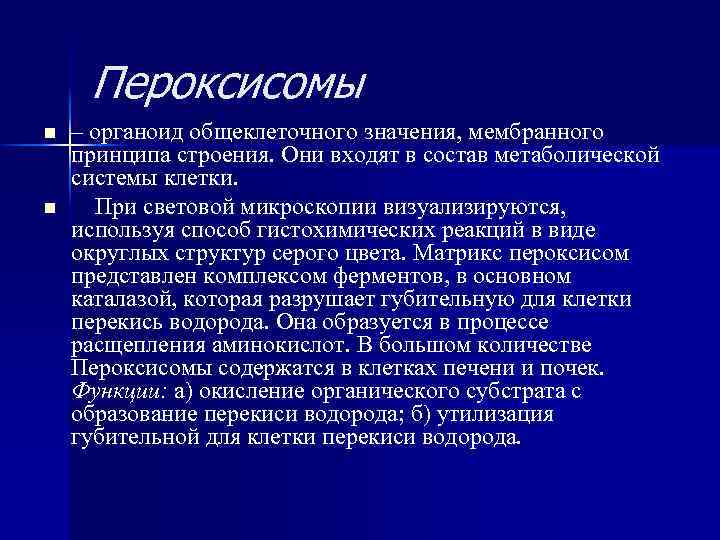 Пероксисомы

■ – органоид общеклеточного значения, мембранного принципа строения. Они входят в состав метаболической системы клетки.

■ При световой микроскопии визуализируются, используя способ гистохимических реакций в виде округлых структур серого цвета. Матрикс пероксисом представлен комплексом ферментов, в основном каталазой, которая разрушает губительную для клетки перекись водорода. Она образуется в процессе расщепления аминокислот. В большом количестве Пероксисомы содержатся в клетках печени и почек. Функции: а) окисление органического субстрата с образование перекиси водорода; б) утилизация губительной для клетки перекиси водорода.